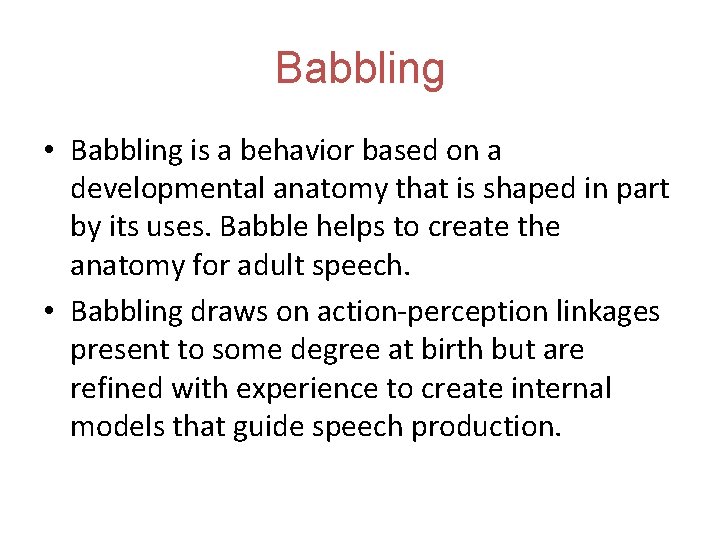 Babbling

• Babbling is a behavior based on a developmental anatomy that is shaped in part by its uses. Babble helps to create the anatomy for adult speech.

• Babbling draws on action-perception linkages present to some degree at birth but are refined with experience to create internal models that guide speech production.